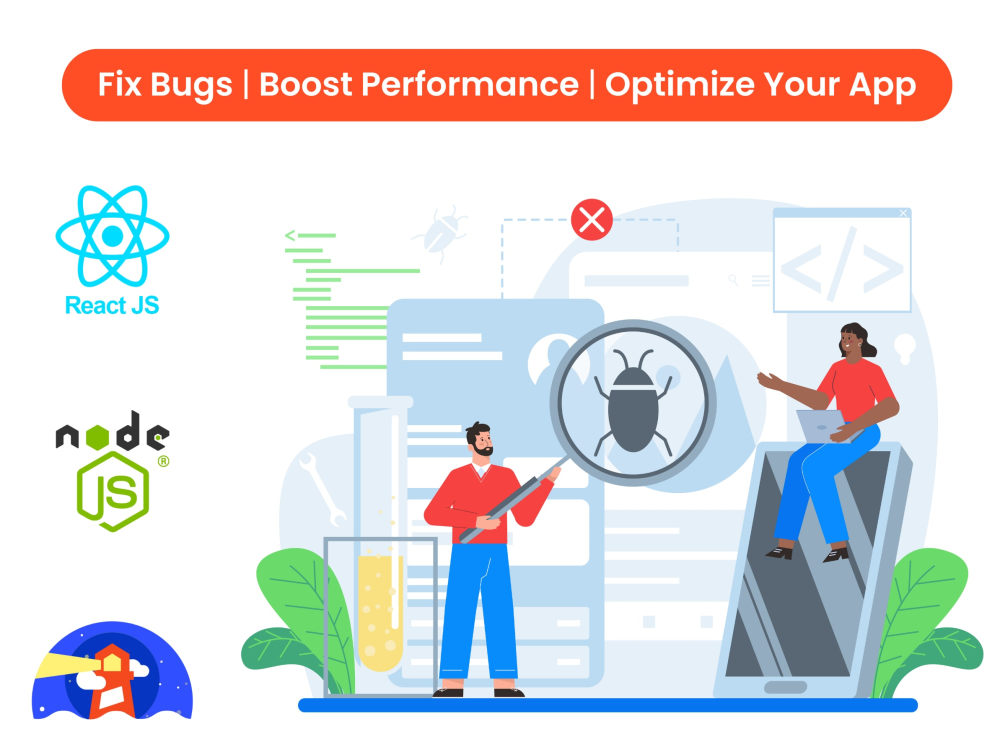 Fix Bugs | Boost Performance | Optimize Your App

React JS

node
JS
®

</>